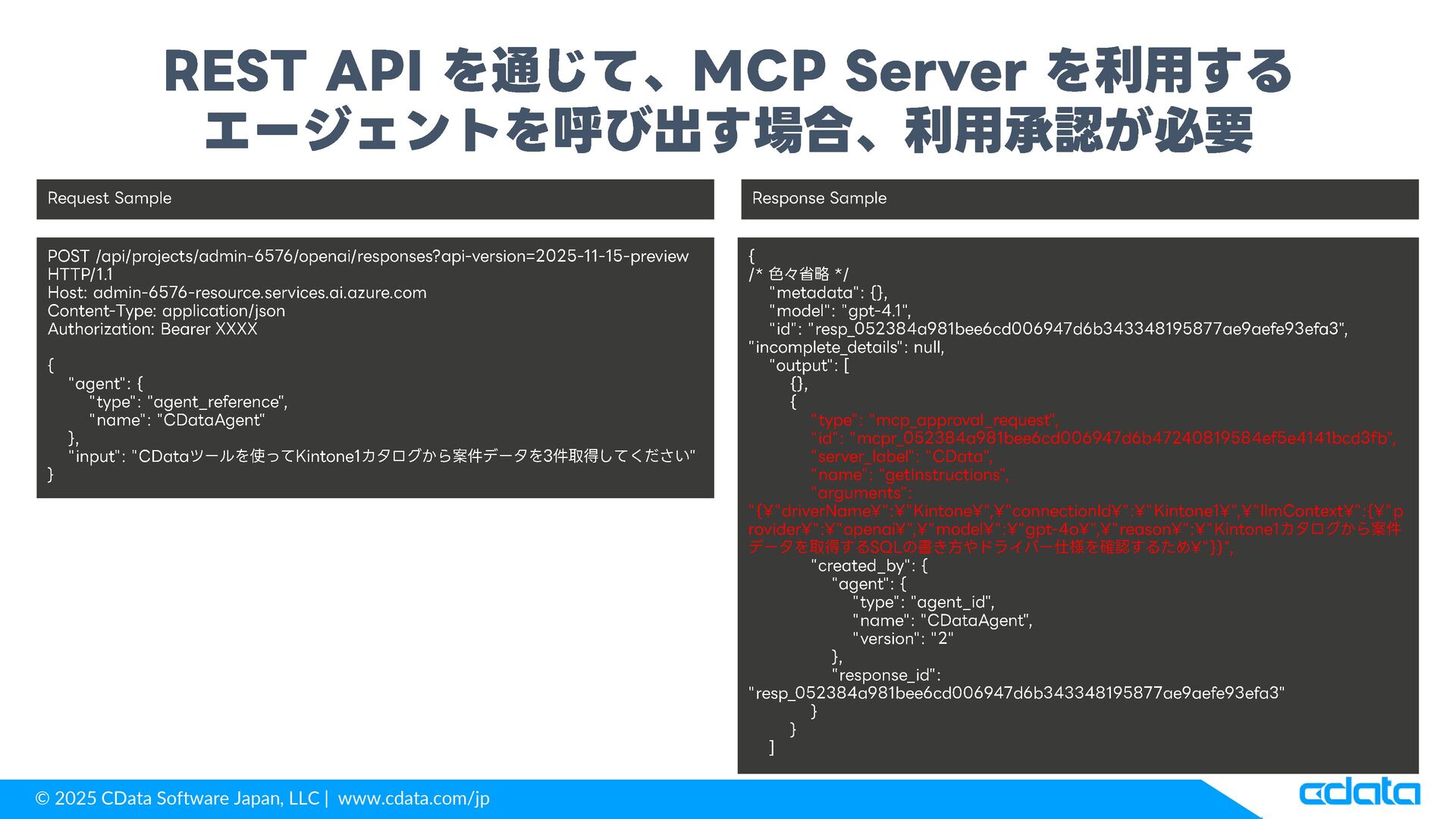 REST API を通じて、MCP Server を利用するエージェントを呼び出す場合、利用承認が必要

Request Sample

POST /api/projects/admin-6576/openai/responses?api-version=2025-11-15-preview HTTP/1.1
Host: admin-6576-resource.services.ai.azure.com
Content-Type: application/json
Authorization: Bearer XXXX

{
"agent": {
"type": "agent_reference",
"name": "CDataAgent"
},
"input": "CDataツールを使ってKintone1カタログから案件データを3件取得してください"
}

Response Sample

{
/* 色々省略 */
"metadata": {},
"model": "gpt-4.1",
"id": "resp_052384a981bee6cd006947d6b343348195877ae9aefe93efa3",
"incomplete_details": null,
"output": [
{},
{
"type": "mcp_approval_request",
"id": "mcpr_052384a981bee6cd006947d6b47240819584ef5e4141bcd3fb",
"server_label": "CData",
"name": "getInstructions",
"arguments":
"{¥"driverName¥":¥"Kintone¥",¥"connectionId¥":¥"Kintone1¥",¥"llmContext¥":{¥"provider¥":¥"openai¥",¥"model¥":¥"gpt-4o¥",¥"reason¥":¥"Kintone1カタログから案件データを取得するSQLの書き方やドライバー仕様を確認するため¥"}}",
"created_by": {
"agent": {
"type": "agent_id",
"name": "CDataAgent",
"version": "2"
},
"response_id":
"resp_052384a981bee6cd006947d6b343348195877ae9aefe93efa3"
}
}
]

© 2025 CData Software Japan, LLC | www.cdata.com/jp

cdata